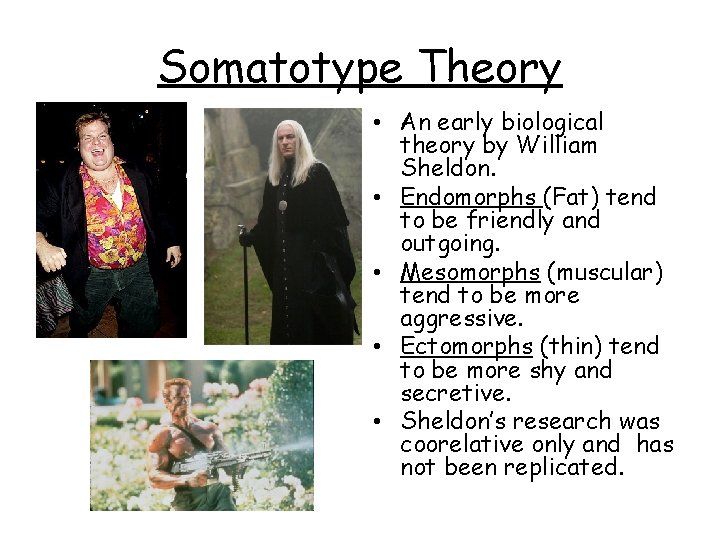 Somatotype Theory

• An early biological theory by William Sheldon.
• Endomorphs (Fat) tend to be friendly and outgoing.
• Mesomorphs (muscular) tend to be more aggressive.
• Ectomorphs (thin) tend to be more shy and secretive.
• Sheldon's research was coorelative only and has not been replicated.